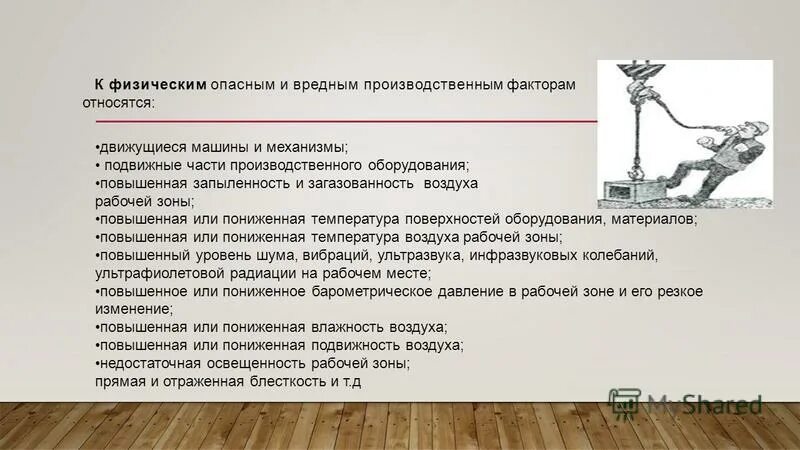 К физическим опасным и вредным производственным факторам относятся:

•движущиеся машины и механизмы;
• подвижные части производственного оборудования;
•повышенная запыленность и загазованность воздуха рабочей зоны;
•повышенная или пониженная температура поверхностей оборудования, материалов;
•повышенная или пониженная температура воздуха рабочей зоны;
•повышенный уровень шума, вибраций, ультразвука, инфразвуковых колебаний, ультрафиолетовой радиации на рабочем месте;
•повышенное или пониженное барометрическое давление в рабочей зоне и его резкое изменение;
•повышенная или пониженная влажность воздуха;
•повышенная или пониженная подвижность воздуха;
•недостаточная освещенность рабочей зоны;
прямая и отраженная блесткость и т.д

MyShared